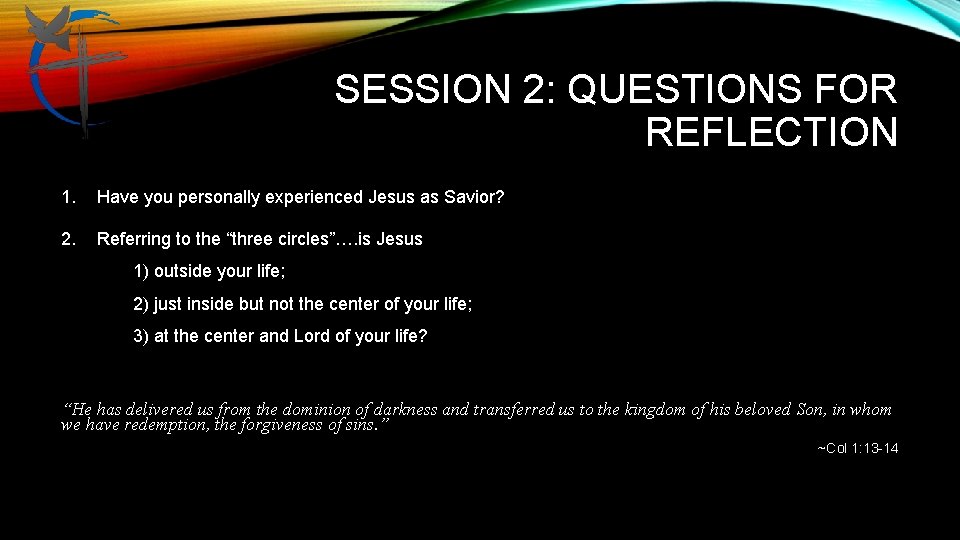 SESSION 2: QUESTIONS FOR REFLECTION

1. Have you personally experienced Jesus as Savior?

2. Referring to the “three circles”….is Jesus

1) outside your life;

2) just inside but not the center of your life;

3) at the center and Lord of your life?

“He has delivered us from the dominion of darkness and transferred us to the kingdom of his beloved Son, in whom we have redemption, the forgiveness of sins.”

~Col 1:13-14